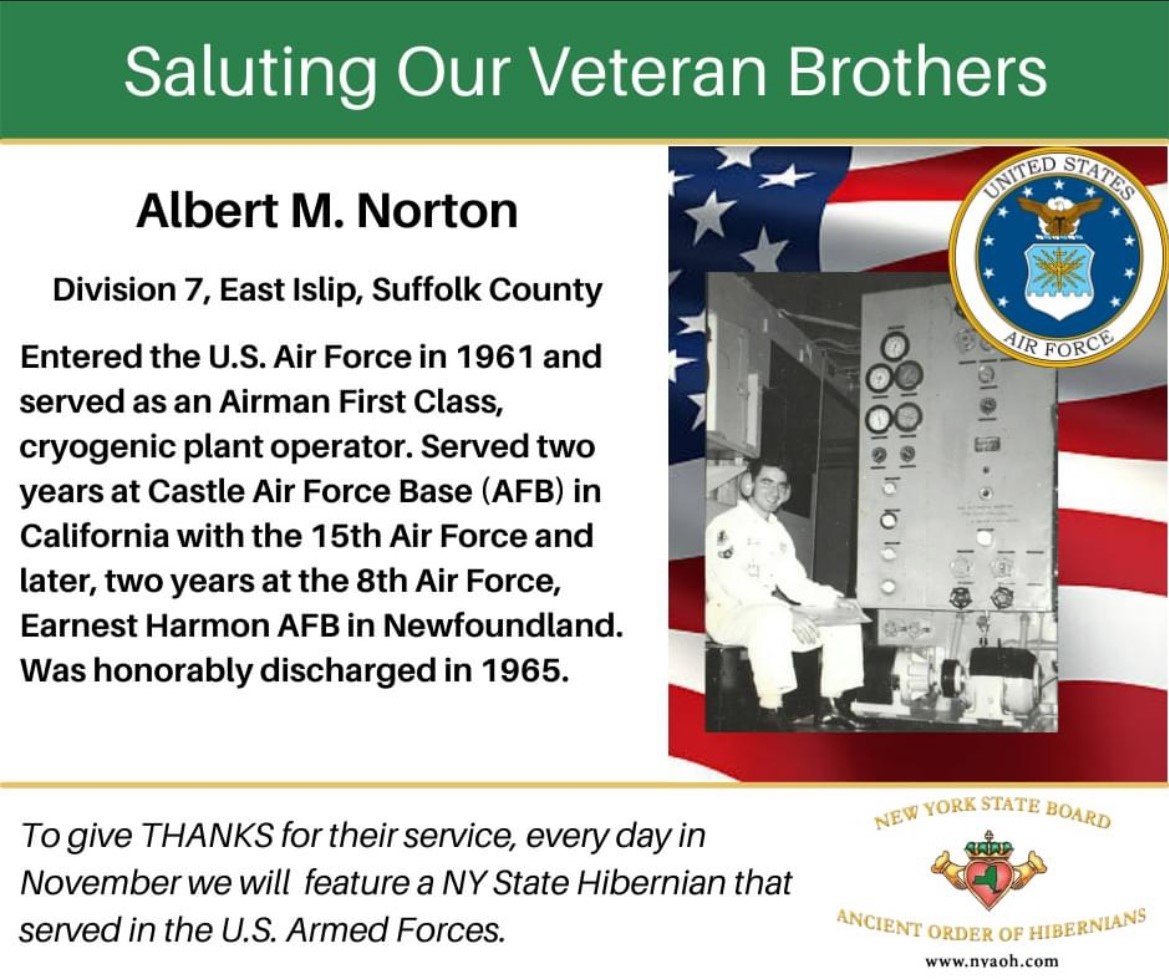 Saluting Our Veteran Brothers

Albert M. Norton

Division 7, East Islip, Suffolk County

Entered the U.S. Air Force in 1961 and served as an Airman First Class, cryogenic plant operator. Served two years at Castle Air Force Base (AFB) in California with the 15th Air Force and later, two years at the 8th Air Force, Earnest Harmon AFB in Newfoundland. Was honorably discharged in 1965.

UNITED STATES AIR FORCE

To give THANKS for their service, every day in November we will feature a NY State Hibernian that served in the U.S. Armed Forces.

NEW YORK STATE BOARD
ANCIENT ORDER OF HIBERNIANS
www.nyaoh.com